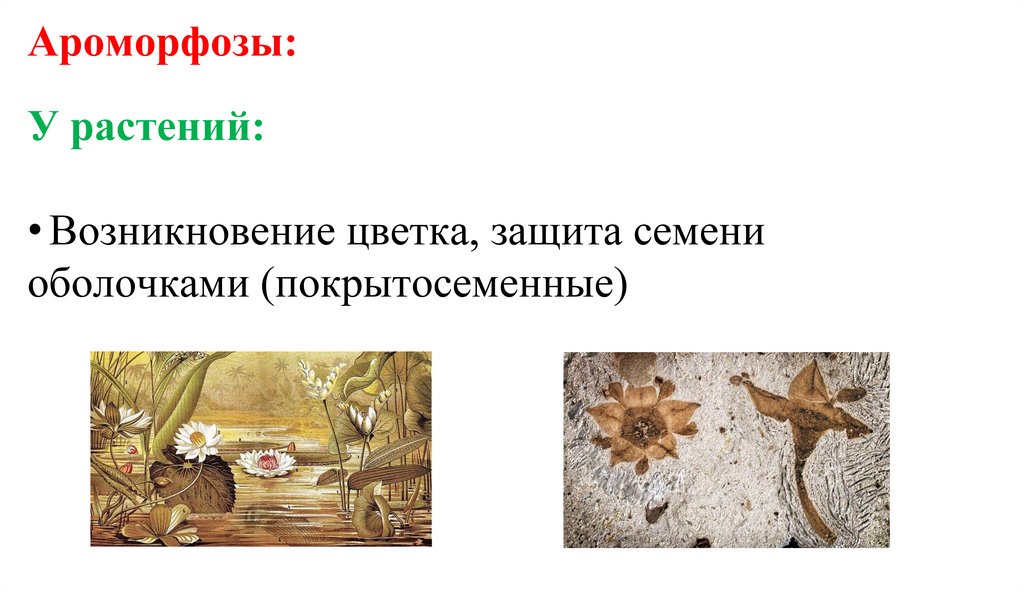 Ароморфозы:

У растений:

• Возникновение цветка, защита семени оболочками (покрытосеменные)